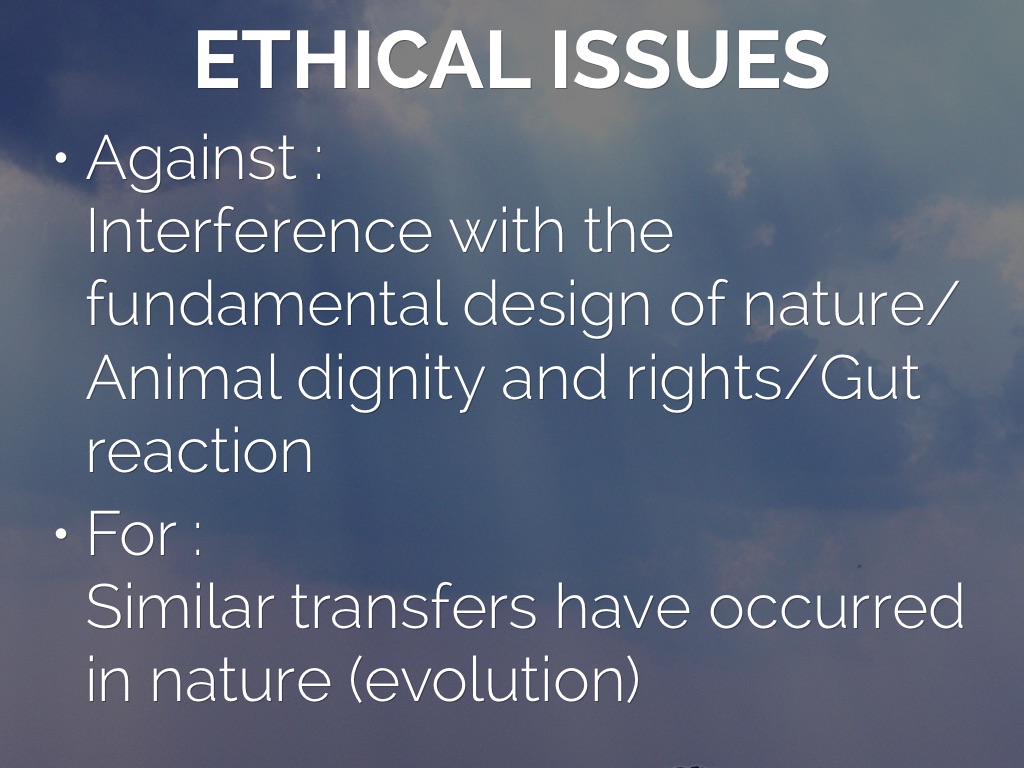 ETHICAL ISSUES

• Against :
Interference with the fundamental design of nature/ Animal dignity and rights/Gut reaction

• For :
Similar transfers have occurred in nature (evolution)